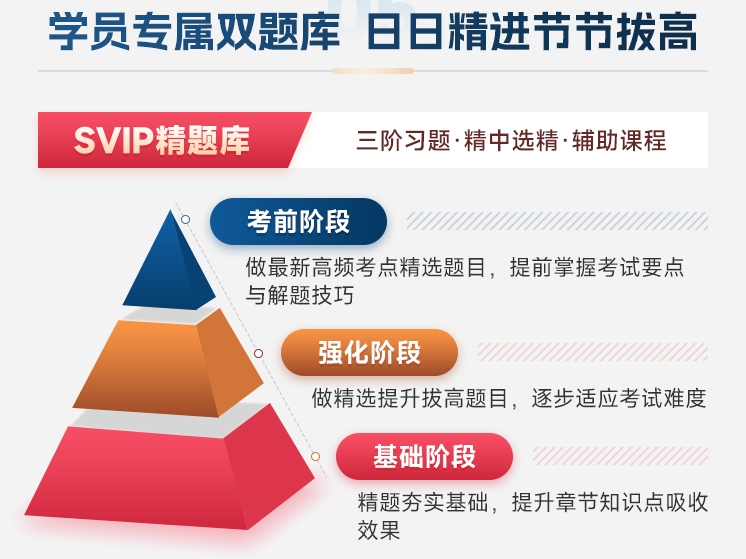 学员专属双题库 日日精进节节拔高

SVIP精题库

三阶习题·精中选精·辅助课程

考前阶段

做最新高频考点精选题目，提前掌握考试要点与解题技巧

强化阶段

做精选提升拔高题目，逐步适应考试难度

基础阶段

精题夯实基础，提升章节知识点吸收效果